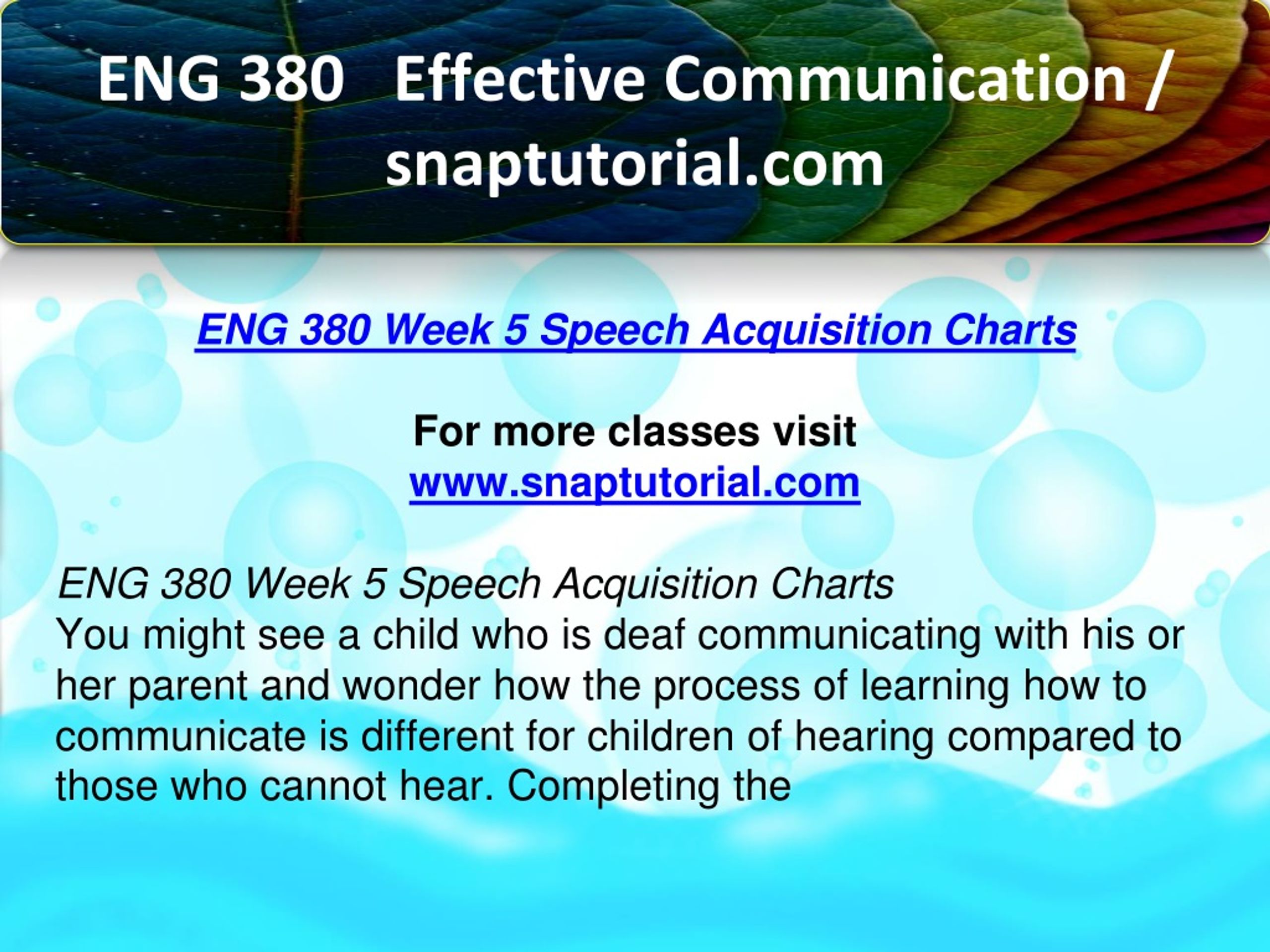 ENG 380 Effective Communication / snaptutorial.com

ENG 380 Week 5 Speech Acquisition Charts

For more classes visit
www.snaptutorial.com

ENG 380 Week 5 Speech Acquisition Charts
You might see a child who is deaf communicating with his or her parent and wonder how the process of learning how to communicate is different for children of hearing compared to those who cannot hear. Completing the